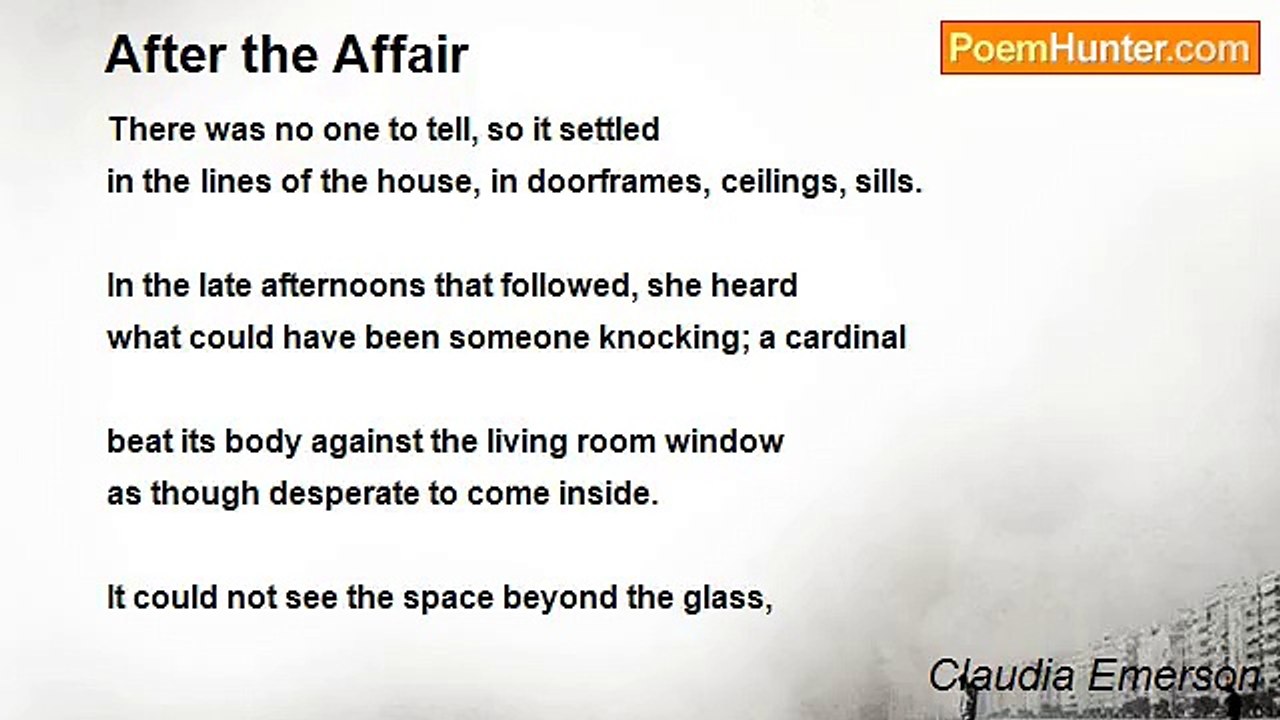 After the Affair

PoemHunter.com

There was no one to tell, so it settled
in the lines of the house, in doorframes, ceilings, sills.

In the late afternoons that followed, she heard
what could have been someone knocking; a cardinal

beat its body against the living room window
as though desperate to come inside.

It could not see the space beyond the glass,

Claudia Emerson